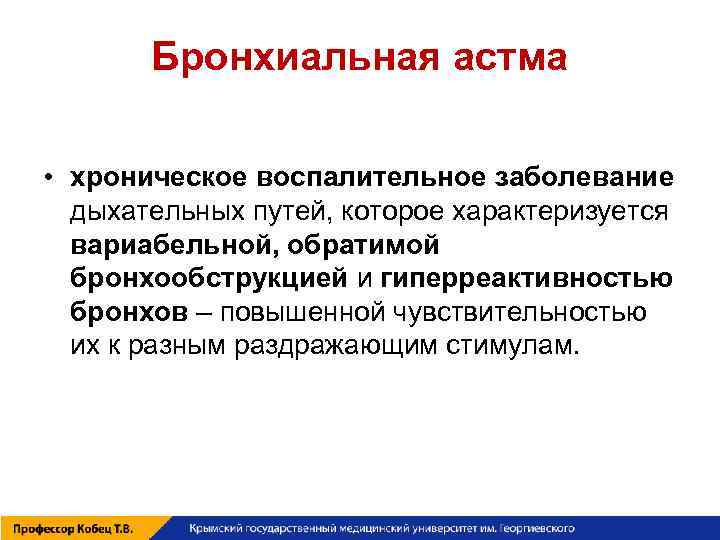 Бронхиальная астма

• хроническое воспалительное заболевание дыхательных путей, которое характеризуется вариабельной, обратимой бронхообструкцией и гиперреактивностью бронхов – повышенной чувствительностью их к разным раздражающим стимулам.

Профессор Кобец Т.В.

Крымский государственный медицинский университет им. Георгиевского